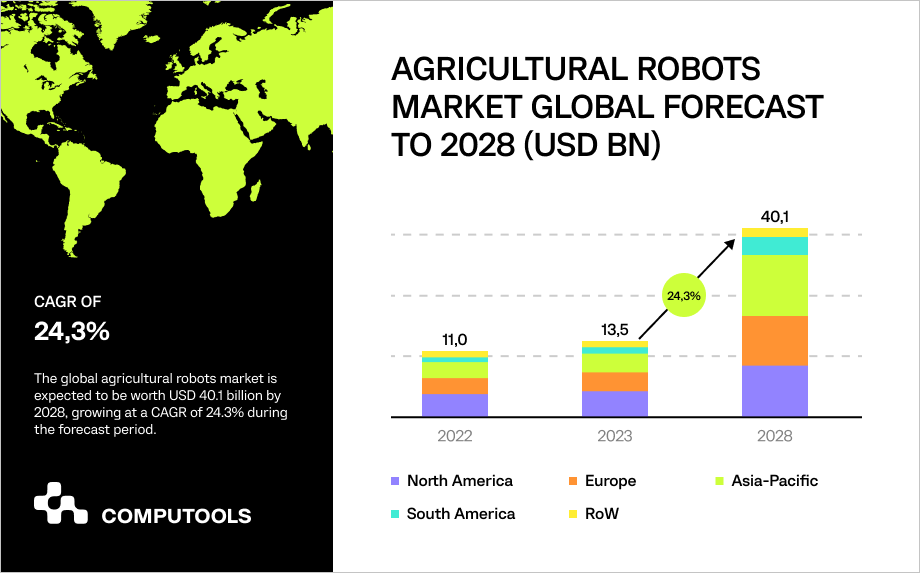 CAGR OF
24,3%

The global agricultural robots market is expected to be worth USD 40.1 billion by 2028, growing at a CAGR of 24.3% during the forecast period.

COMPUTOOLS

AGRICULTURAL ROBOTS MARKET GLOBAL FORECAST TO 2028 (USD BN)

11,0
13,5
24,3%
40,1

2022
2023
2028

North America
Europe
Asia-Pacific
South America
RoW